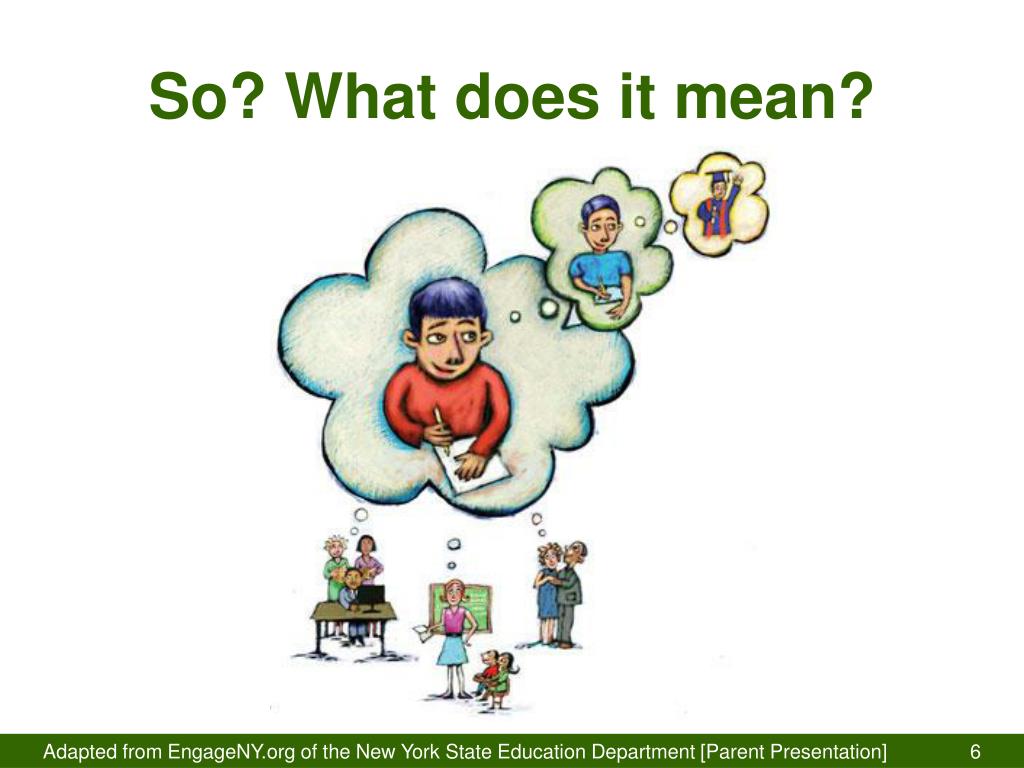 So? What does it mean?

Adapted from EngageNY.org of the New York State Education Department [Parent Presentation] 6